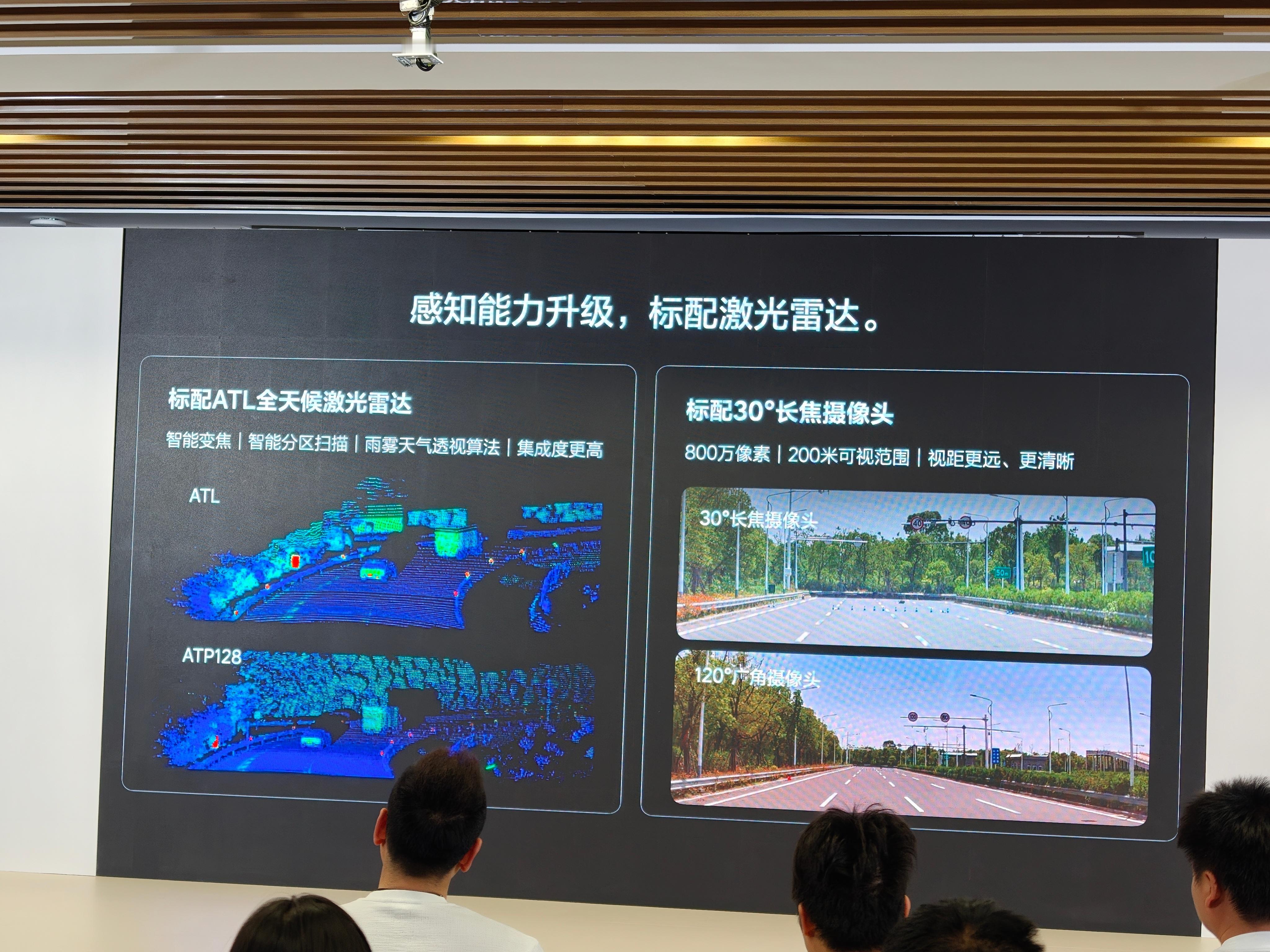 感知能力升级，标配激光雷达。

标配ATL全天候激光雷达

智能变焦 | 智能分区扫描 | 雨雾天气透视算法 | 集成度更高

ATL

ATP128

标配30°长焦摄像头

800万像素 | 200米可视范围 | 视距更远、更清晰

30°长焦摄像头

120°广角摄像头